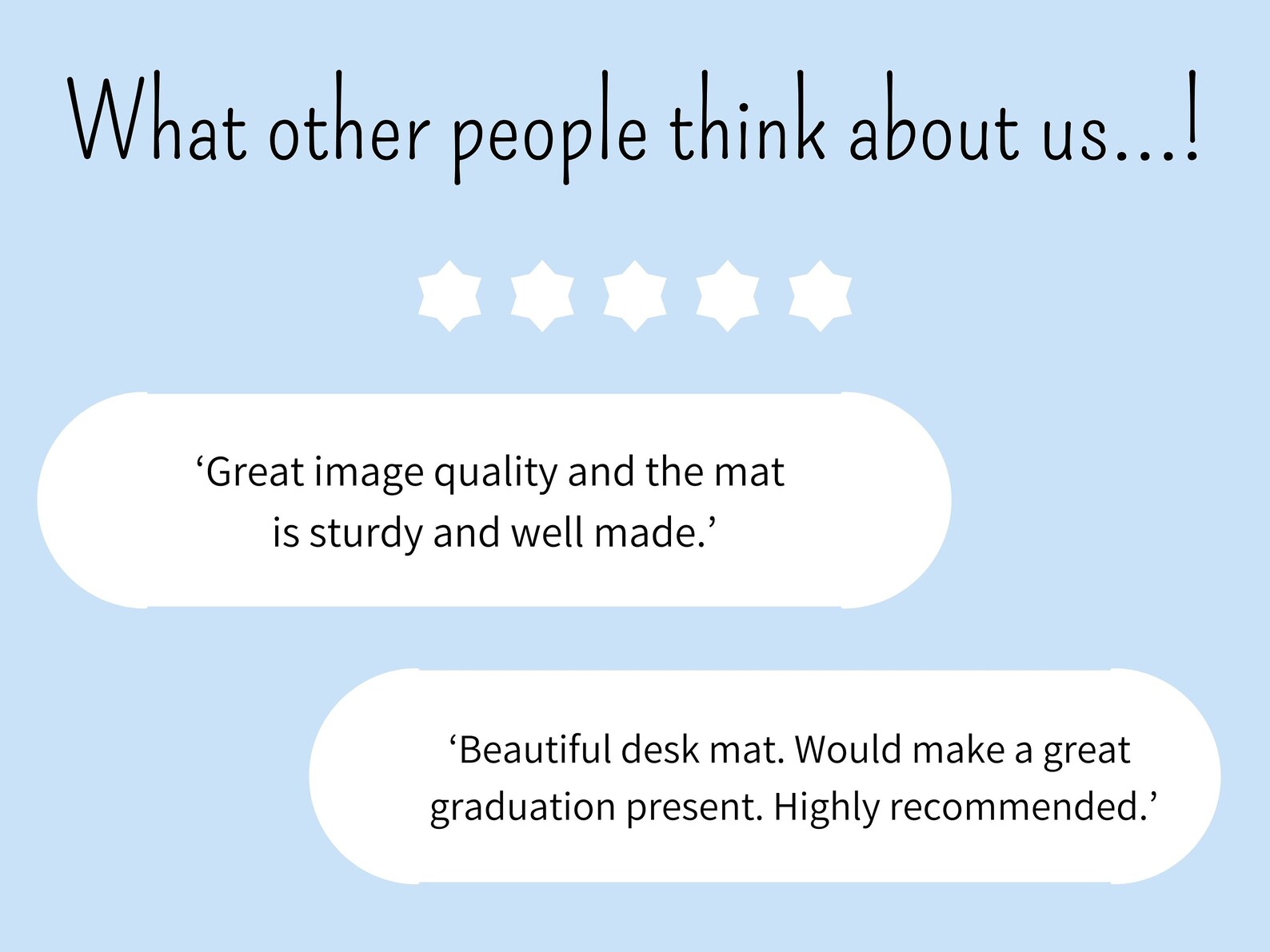 What other people think about us...!

‘Great image quality and the mat is sturdy and well made.’

‘Beautiful desk mat. Would make a great graduation present. Highly recommended.’